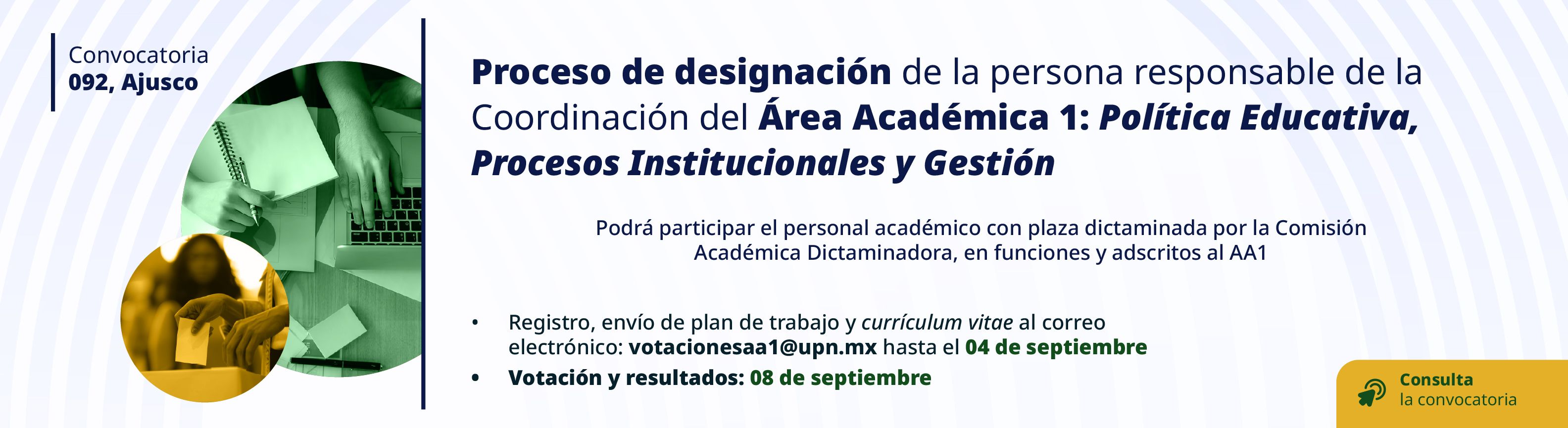 Convocatoria
092, Ajusco

Proceso de designación de la persona responsable de la Coordinación del Área Académica 1: Política Educativa, Procesos Institucionales y Gestión

Podrá participar el personal académico con plaza dictaminada por la Comisión Académica Dictaminadora, en funciones y adscritos al AA1

• Registro, envío de plan de trabajo y currículum vitae al correo electrónico: votacionesaa1@upn.mx hasta el 04 de septiembre
• Votación y resultados: 08 de septiembre

Consulta
la convocatoria